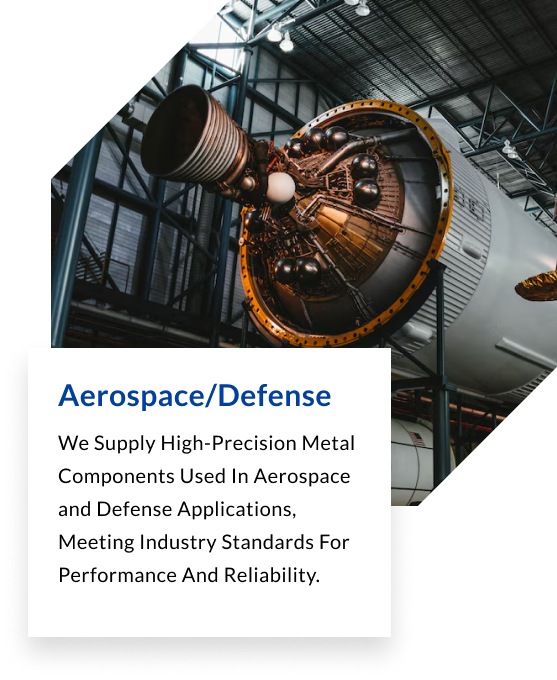 Aerospace/Defense

We Supply High-Precision Metal Components Used In Aerospace and Defense Applications, Meeting Industry Standards For Performance And Reliability.